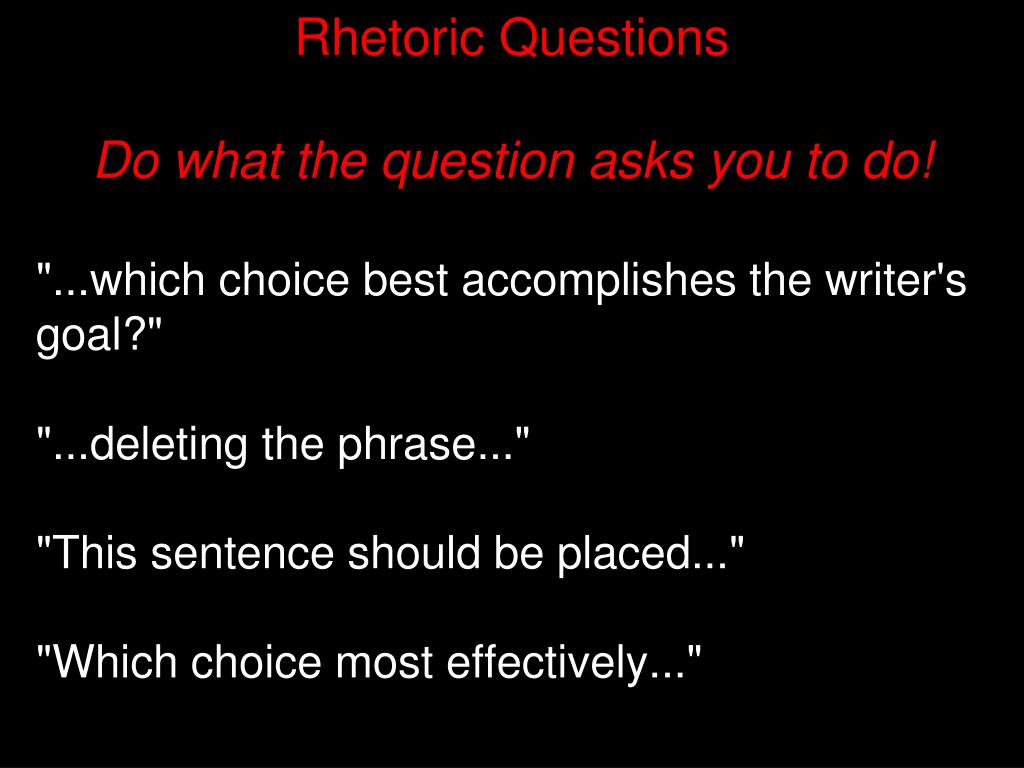 Rhetoric Questions

Do what the question asks you to do!

"...which choice best accomplishes the writer's goal?"

"...deleting the phrase..."

"This sentence should be placed..."

"Which choice most effectively..."